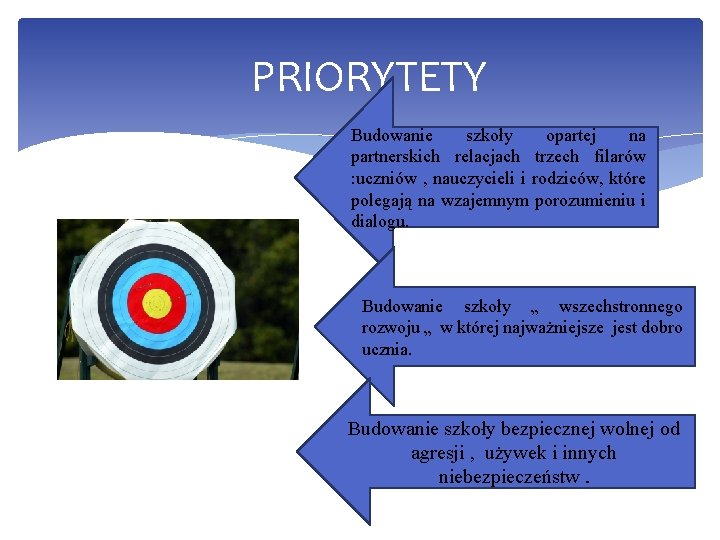 PRIORYTETY

Budowanie szkoły opartej na partnerskich relacjach trzech filarów :uczniów , nauczycieli i rodziców, które polegają na wzajemnym porozumieniu i dialogu.

Budowanie szkoły „ wszechstronnego rozwoju „ w której najważniejsze jest dobro ucznia.

Budowanie szkoły bezpiecznej wolnej od agresji , używek i innych niebezpieczeństw .